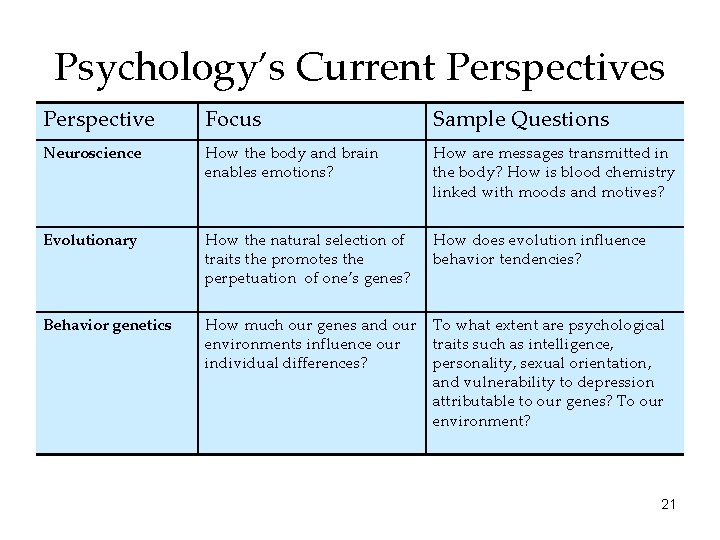 Psychology's Current Perspectives

| Perspective | Focus | Sample Questions |
|---|---|---|
| Neuroscience | How the body and brain enables emotions? | How are messages transmitted in the body? How is blood chemistry linked with moods and motives? |
| Evolutionary | How the natural selection of traits the promotes the perpetuation of one's genes? | How does evolution influence behavior tendencies? |
| Behavior genetics | How much our genes and our environments influence our individual differences? | To what extent are psychological traits such as intelligence, personality, sexual orientation, and vulnerability to depression attributable to our genes? To our environment? |

21